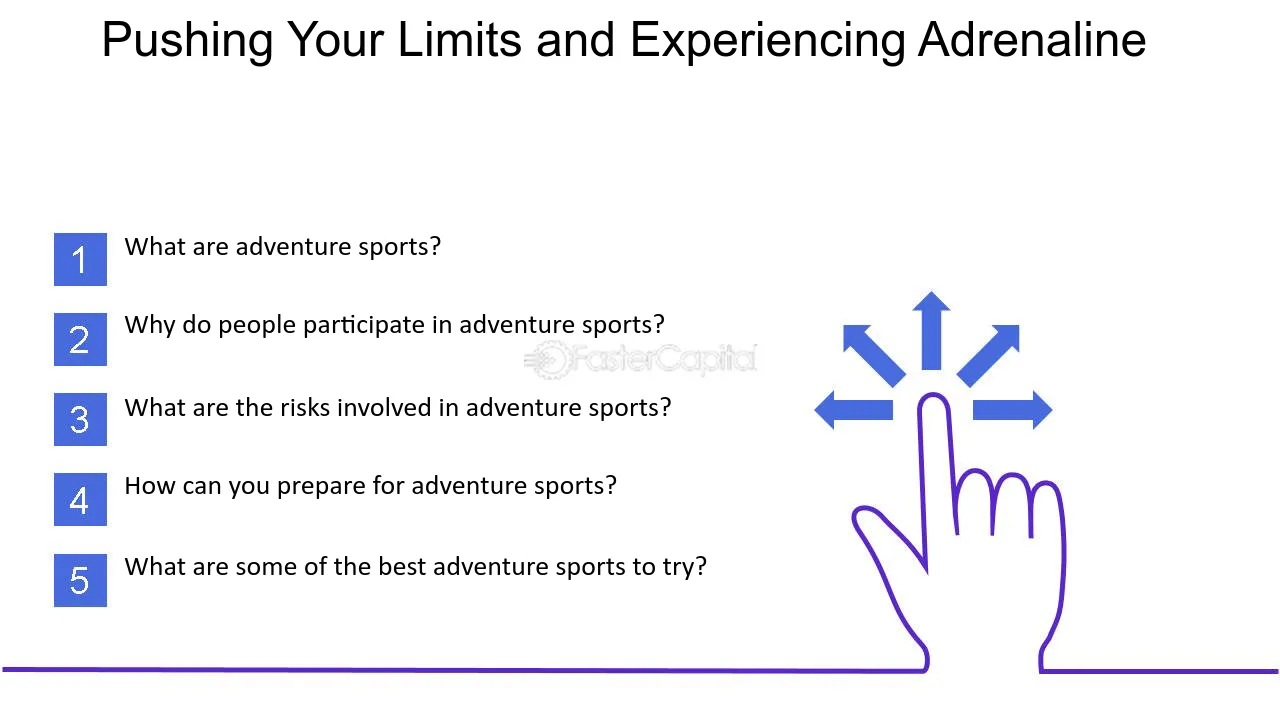 Pushing Your Limits and Experiencing Adrenaline

1 What are adventure sports?

2 Why do people participate in adventure sports?

FasterCapital

3 What are the risks involved in adventure sports?

4 How can you prepare for adventure sports?

5 What are some of the best adventure sports to try?